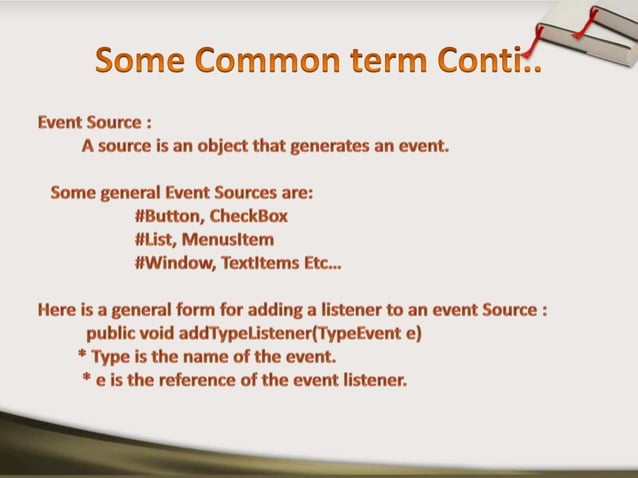 Some Common term Conti..

Event Source :
A source is an object that generates an event.

Some general Event Sources are:
#Button, CheckBox
#List, MenusItem
#Window, TextItems Etc...

Here is a general form for adding a listener to an event Source :
public void addTypeListener(TypeEvent e)
* Type is the name of the event.
* e is the reference of the event listener.